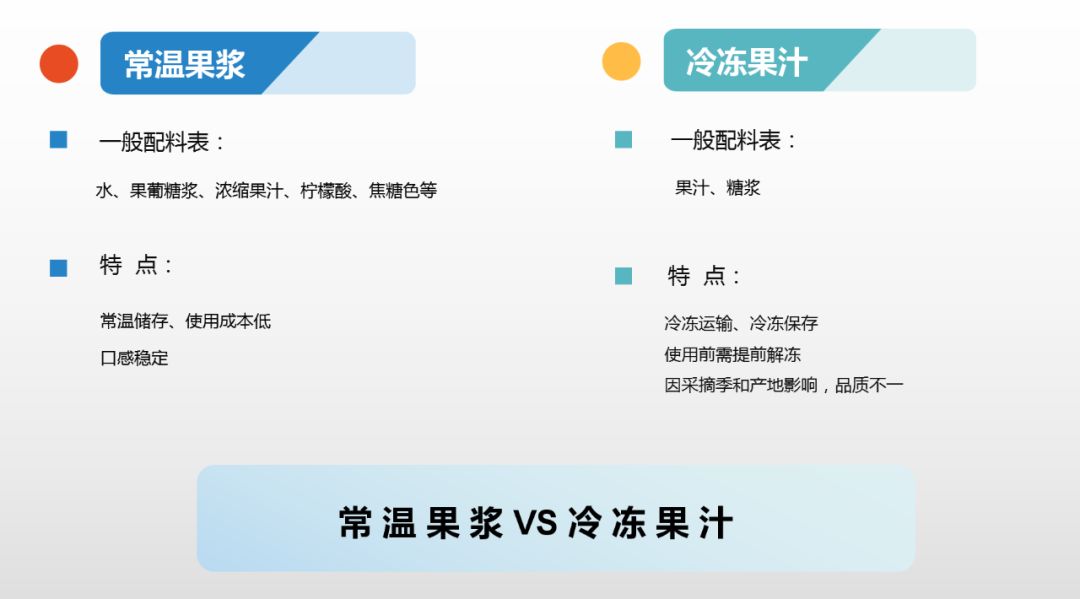 常温果浆

一般配料表：

水、果葡糖浆、浓缩果汁、柠檬酸、焦糖色等

特 点：

常温储存、使用成本低

口感稳定

冷冻果汁

一般配料表：

果汁、糖浆

特 点：

冷冻运输、冷冻保存

使用前需提前解冻

因采摘季和产地影响，品质不一

常温果浆VS冷冻果汁